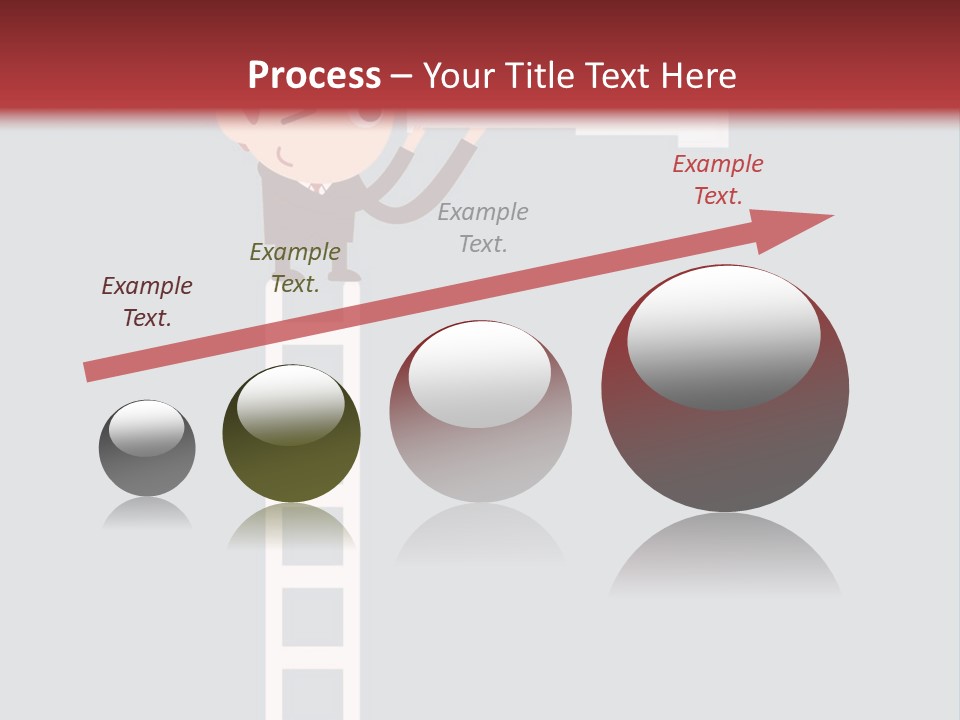 Process – Your Title Text Here

Example Text.

Example Text.

Example Text.

Example Text.